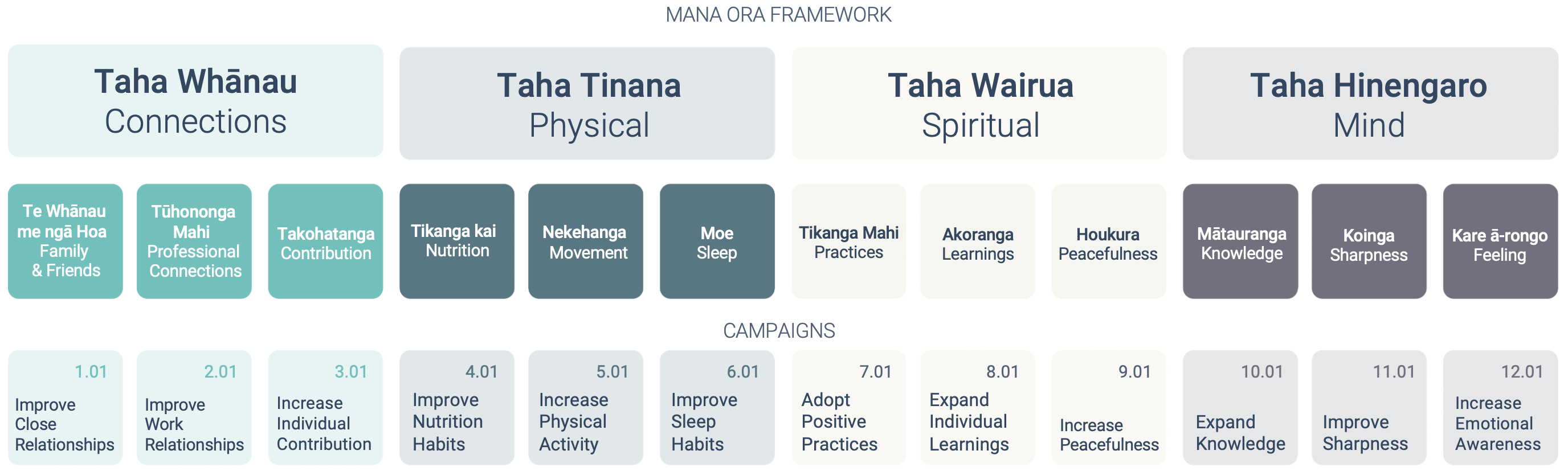 MANA ORA FRAMEWORK

Taha Whānau
Connections

Taha Tinana
Physical

Taha Wairua
Spiritual

Taha Hinengaro
Mind

Te Whānau me ngā Hoa
Family & Friends

Tūhononga Mahi
Professional Connections

Takohatanga
Contribution

Tikanga kai
Nutrition

Nekehanga
Movement

Moe
Sleep

Tikanga Mahi
Practices

Akoranga
Learnings

Houkura
Peacefulness

Mātauranga
Knowledge

Koinga
Sharpness

Kare ā-rongo
Feeling

CAMPAIGNS

1.01
Improve Close Relationships

2.01
Improve Work Relationships

3.01
Increase Individual Contribution

4.01
Improve Nutrition Habits

5.01
Increase Physical Activity

6.01
Improve Sleep Habits

7.01
Adopt Positive Practices

8.01
Expand Individual Learnings

9.01
Increase Peacefulness

10.01
Expand Knowledge

11.01
Improve Sharpness

12.01
Increase Emotional Awareness